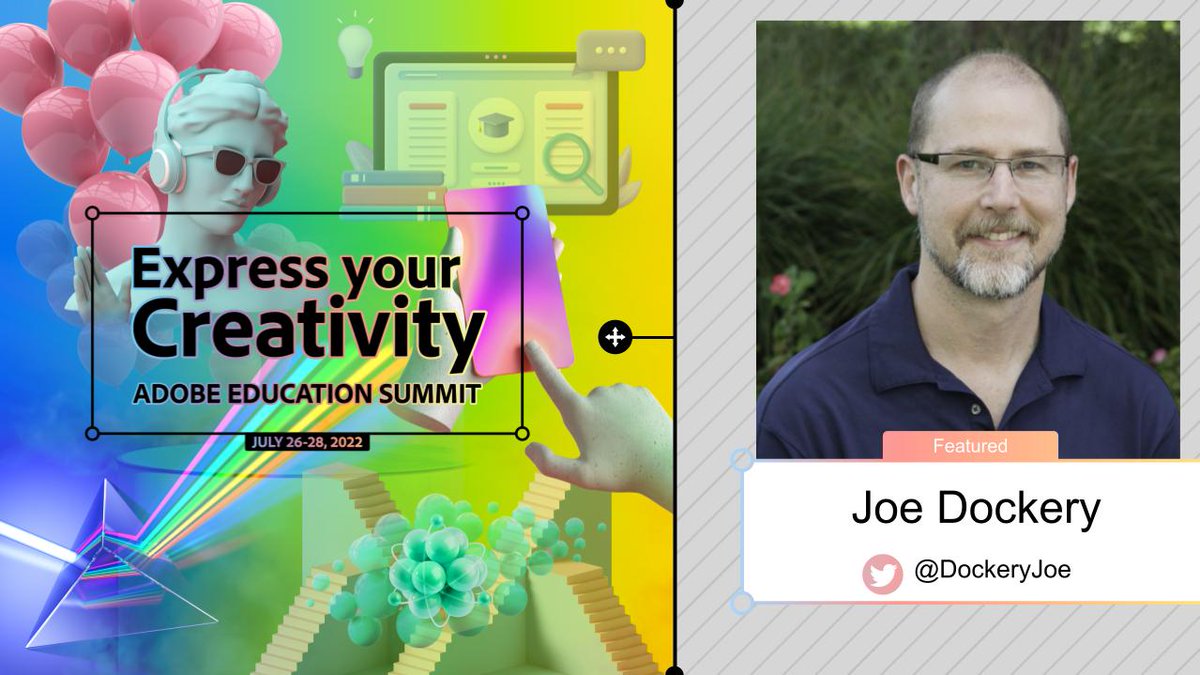 Express your Creativity
ADOBE EDUCATION SUMMIT
JULY 26-28, 2022

Featured
Joe Dockery
@DockeryJoe